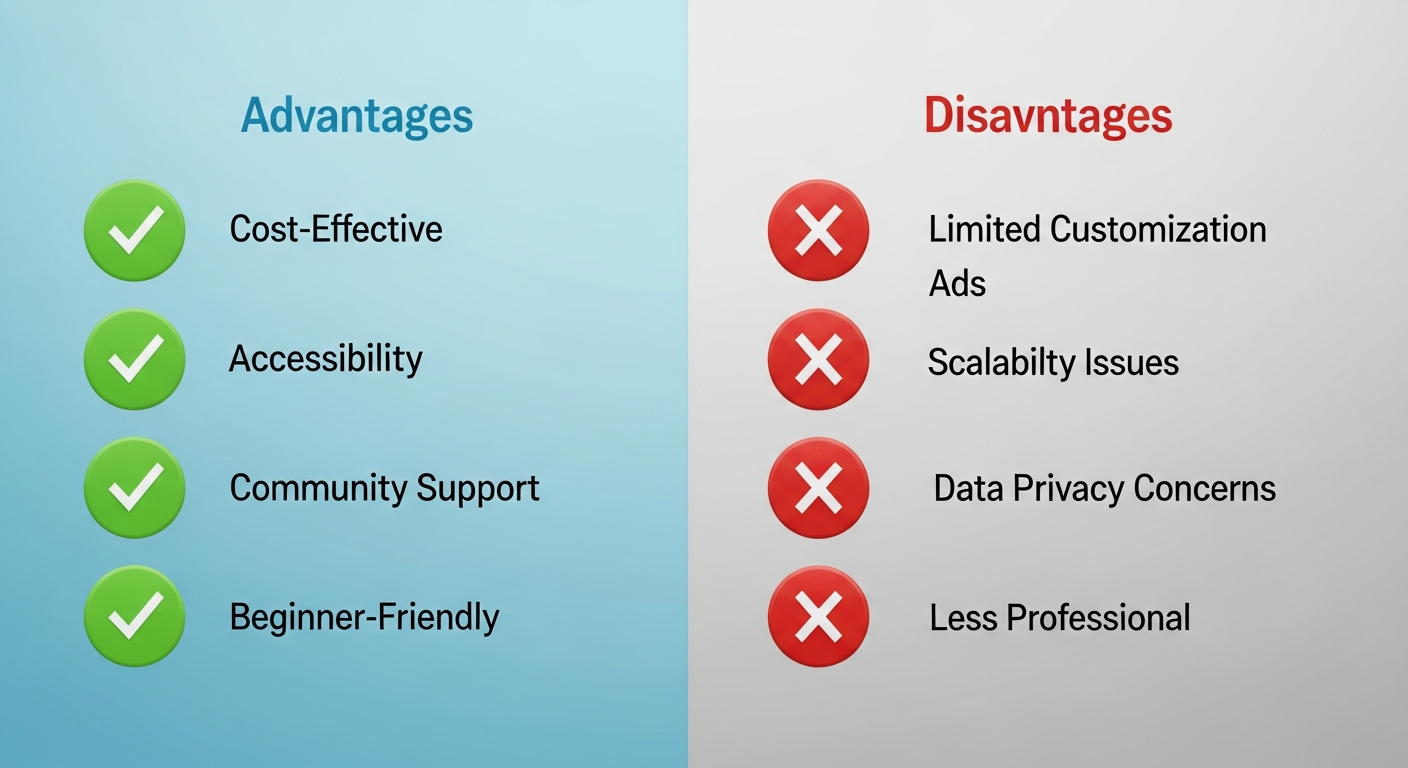 Advantages

Cost-Effective

Accessibility

Community Support

Beginner-Friendly

Disavntages

Limited Customization Ads

Scalabilty Issues

Data Privacy Concerns

Less Professional